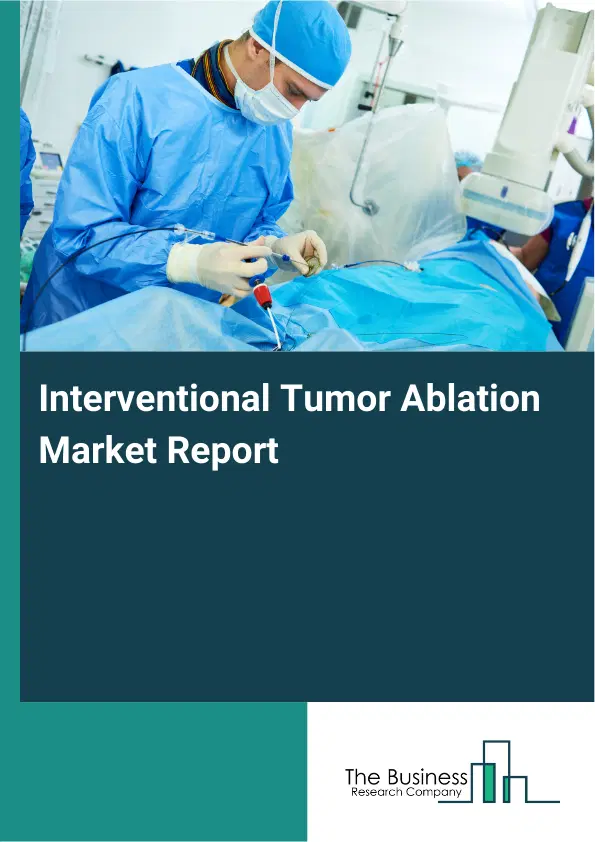 Interventional Tumor Ablation Market Report

The Business
Research Company